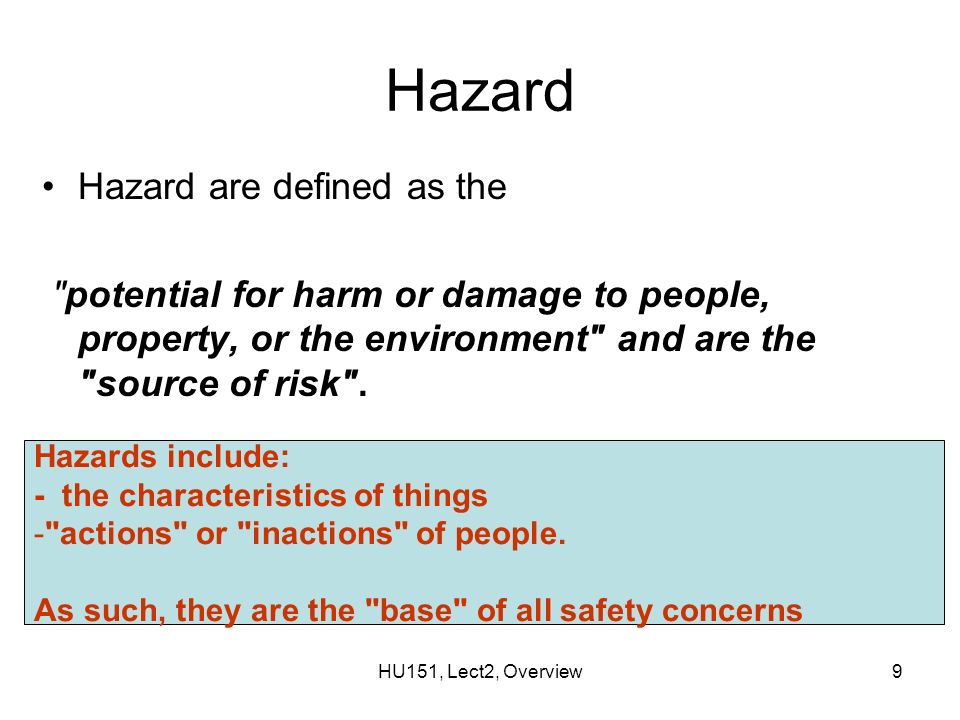 Hazard

• Hazard are defined as the

"potential for harm or damage to people, property, or the environment" and are the "source of risk".

Hazards include:
- the characteristics of things
-"actions" or "inactions" of people.

As such, they are the "base" of all safety concerns

HU151, Lect2, Overview

9